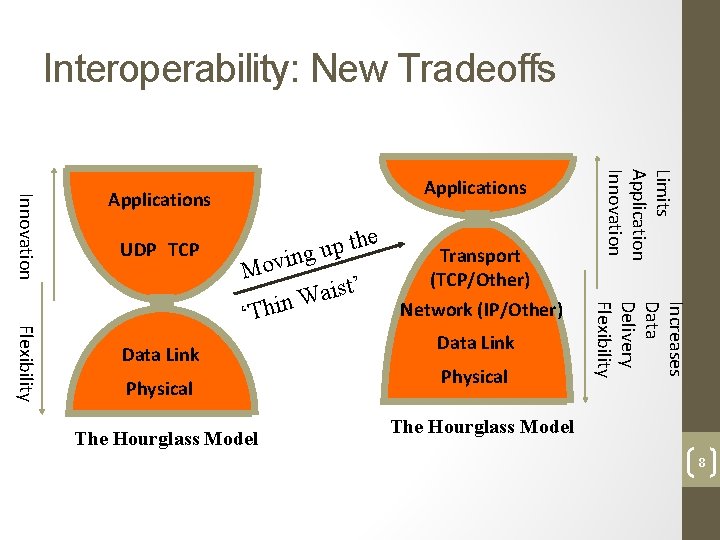 Interoperability: New Tradeoffs

Innovation

Flexibility

Applications

UDP TCP

Data Link

Physical

The Hourglass Model

Moving up the 'Thin Waist'

Applications

Transport (TCP/Other)

Network (IP/Other)

Data Link

Physical

The Hourglass Model

Limits Application Innovation

Increases Data Delivery Flexibility

8